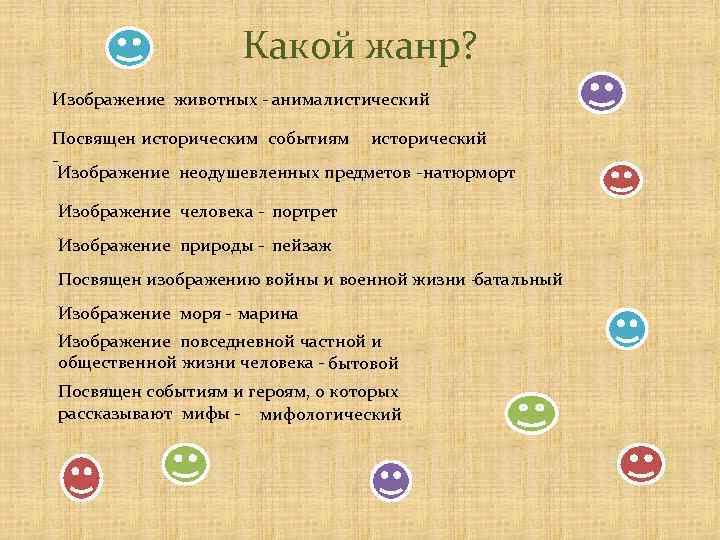 Какой жанр?

Изображение животных - анималистический

Посвящен историческим событиям исторический

-

Изображение неодушевленных предметов -натюрморт

Изображение человека - портрет

Изображение природы - пейзаж

Посвящен изображению войны и военной жизни -батальный

Изображение моря - марина

Изображение повседневной частной и общественной жизни человека - бытовой

Посвящен событиям и героям, о которых рассказывают мифы - мифологический